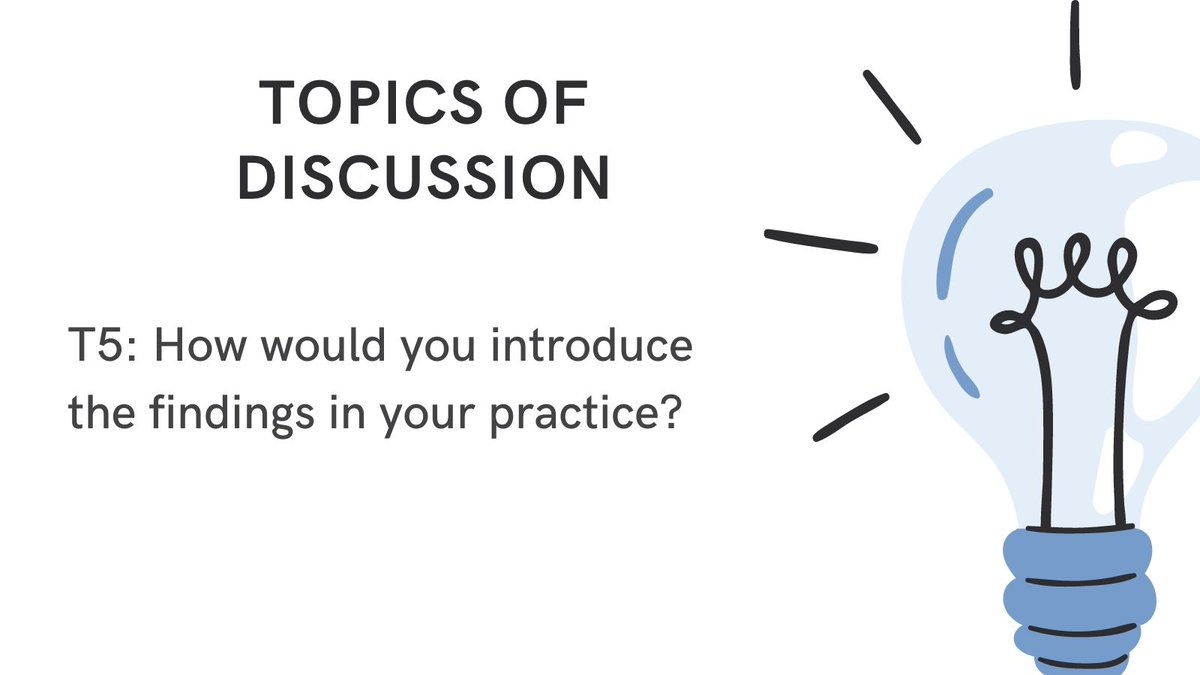 TOPICS OF DISCUSSION

T5: How would you introduce the findings in your practice?